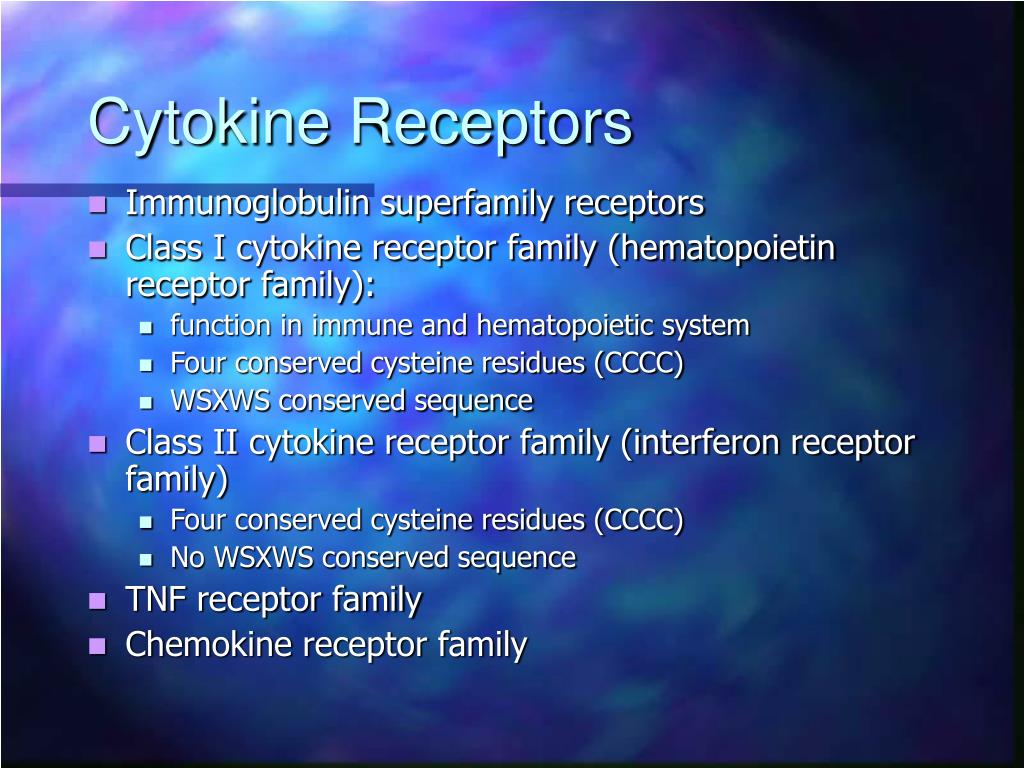 Cytokine Receptors

- Immunoglobulin superfamily receptors
- Class I cytokine receptor family (hematopoietin receptor family):
  - function in immune and hematopoietic system
  - Four conserved cysteine residues (CCCC)
  - WSXWS conserved sequence
- Class II cytokine receptor family (interferon receptor family)
  - Four conserved cysteine residues (CCCC)
  - No WSXWS conserved sequence
- TNF receptor family
- Chemokine receptor family